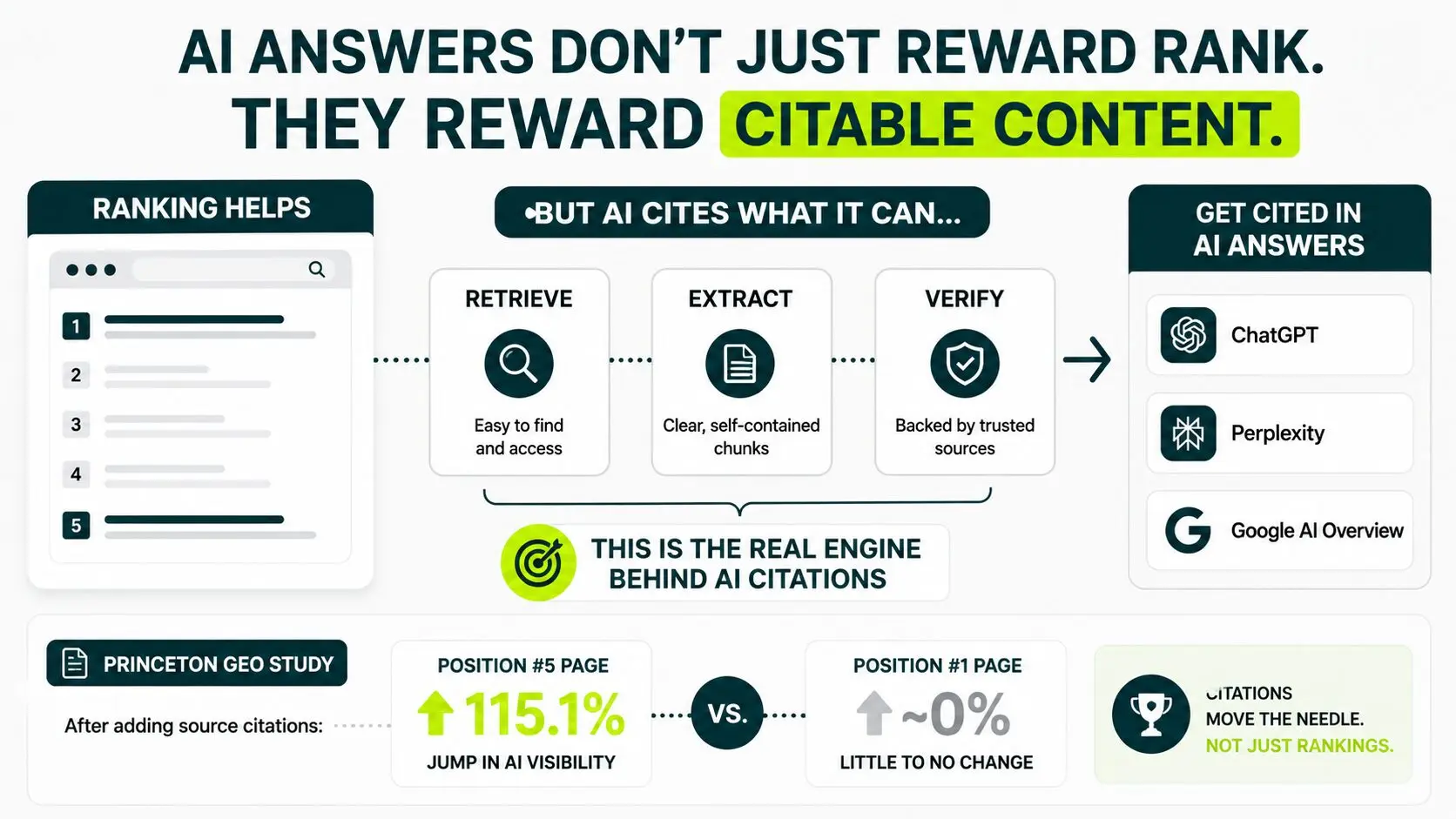 AI ANSWERS DON'T JUST REWARD RANK. THEY REWARD CITABLE CONTENT.

RANKING HELPS

1

2

3

4

5

•BUT AI CITES WHAT IT CAN...

RETRIEVE

Easy to find and access

EXTRACT

Clear, self-contained chunks

VERIFY

Backed by trusted sources

THIS IS THE REAL ENGINE BEHIND AI CITATIONS

GET CITED IN AI ANSWERS

ChatGPT

Perplexity

Google AI Overview

PRINCETON GEO STUDY

After adding source citations:

POSITION #5 PAGE

115.1%

JUMP IN AI VISIBILITY

VS.

POSITION #1 PAGE

~0%

LITTLE TO NO CHANGE

CITATIONS MOVE THE NEEDLE.

NOT JUST RANKINGS.